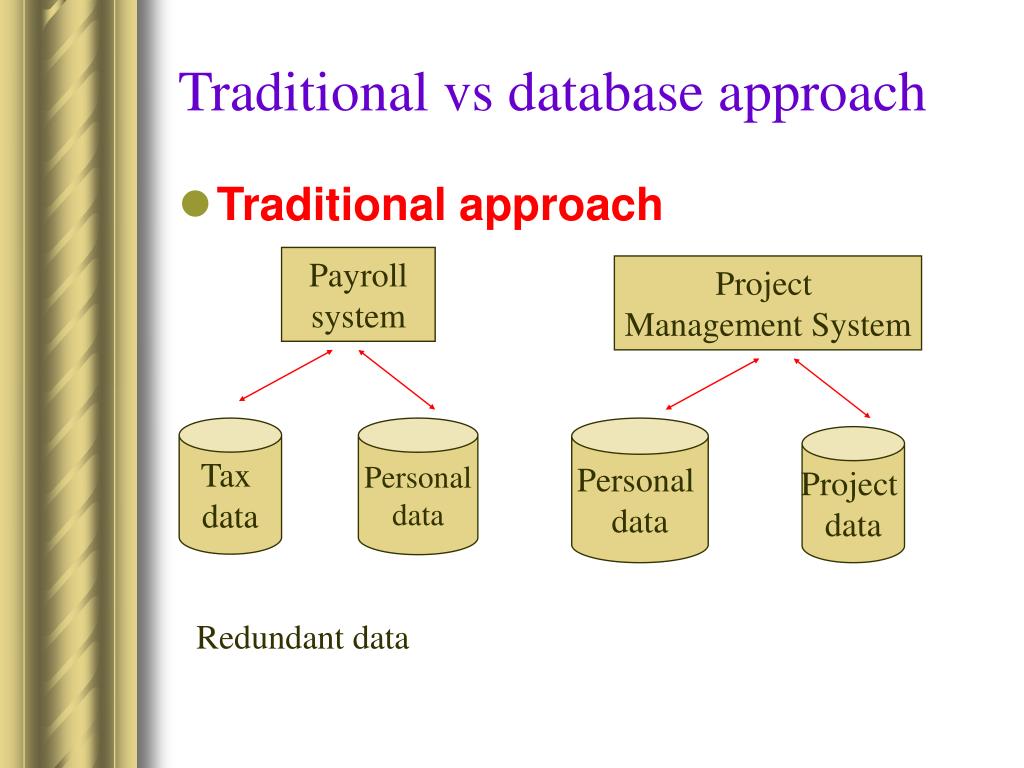 Traditional vs database approach

Traditional approach

Payroll system

Project Management System

Tax data

Personal data

Personal data

Project data

Redundant data